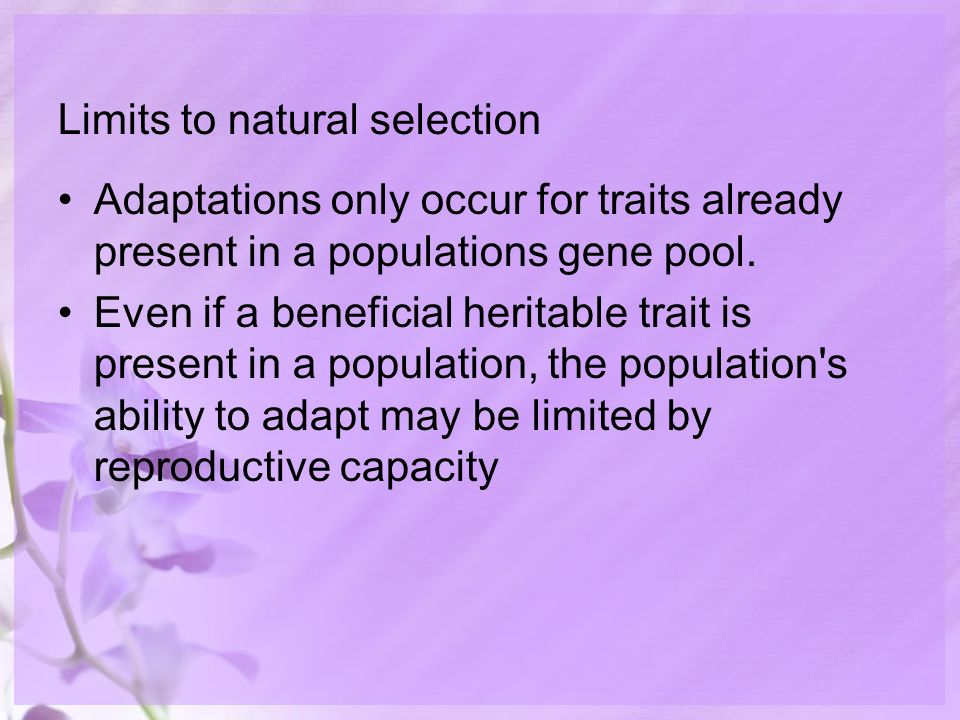 Limits to natural selection

• Adaptations only occur for traits already present in a populations gene pool.

• Even if a beneficial heritable trait is present in a population, the population's ability to adapt may be limited by reproductive capacity